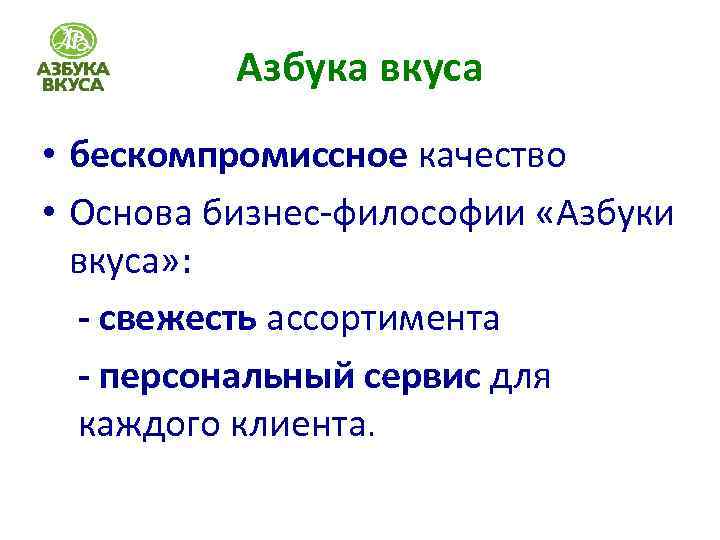 АЗБУКА ВКУСА

Азбука вкуса

• бескомпромиссное качество

• Основа бизнес-философии «Азбуки вкуса»:

- свежесть ассортимента

- персональный сервис для каждого клиента.